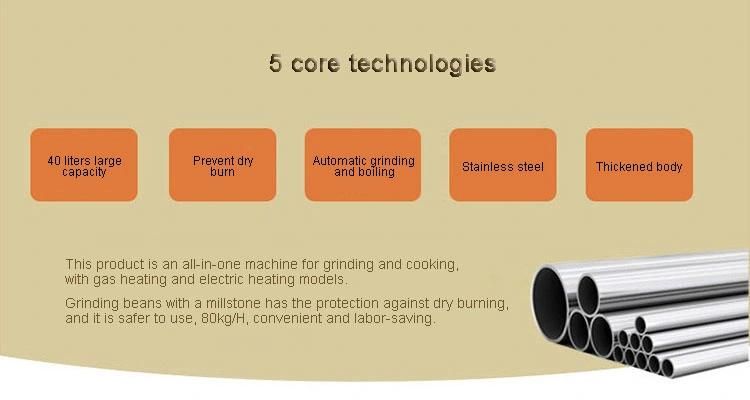 5 core technologies

40 liters large capacity

Prevent dry burn

Automatic grinding and boiling

Stainless steel

Thickened body

This product is an all-in-one machine for grinding and cooking, with gas heating and electric heating models.

Grinding beans with a millstone has the protection against dry burning, and it is safer to use, 80kg/H, convenient and labor-saving.